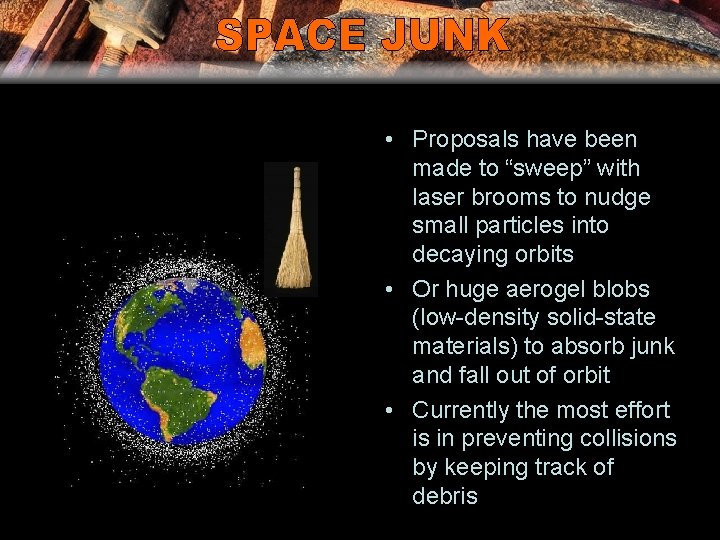 SPACE JUNK

• Proposals have been made to “sweep” with laser brooms to nudge small particles into decaying orbits

• Or huge aerogel blobs (low-density solid-state materials) to absorb junk and fall out of orbit

• Currently the most effort is in preventing collisions by keeping track of debris